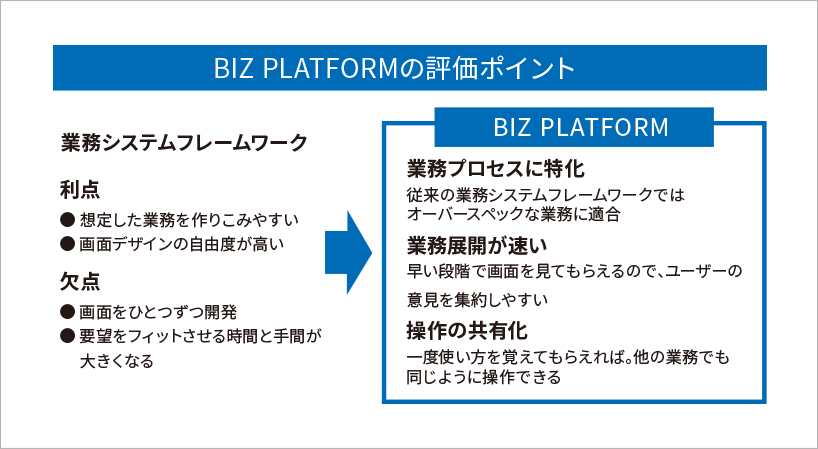 BIZ PLATFORMの評価ポイント

業務システムフレームワーク

利点
● 想定した業務を作りこみやすい
● 画面デザインの自由度が高い

欠点
● 画面をひとつずつ開発
● 要望をフィットさせる時間と手間が大きくなる

BIZ PLATFORM

業務プロセスに特化
従来の業務システムフレームワークではオーバースペックな業務に適合

業務展開が速い
早い段階で画面を見てもらえるので、ユーザーの意見を集約しやすい

操作の共有化
一度使い方を覚えてもらえれば。他の業務でも同じように操作できる